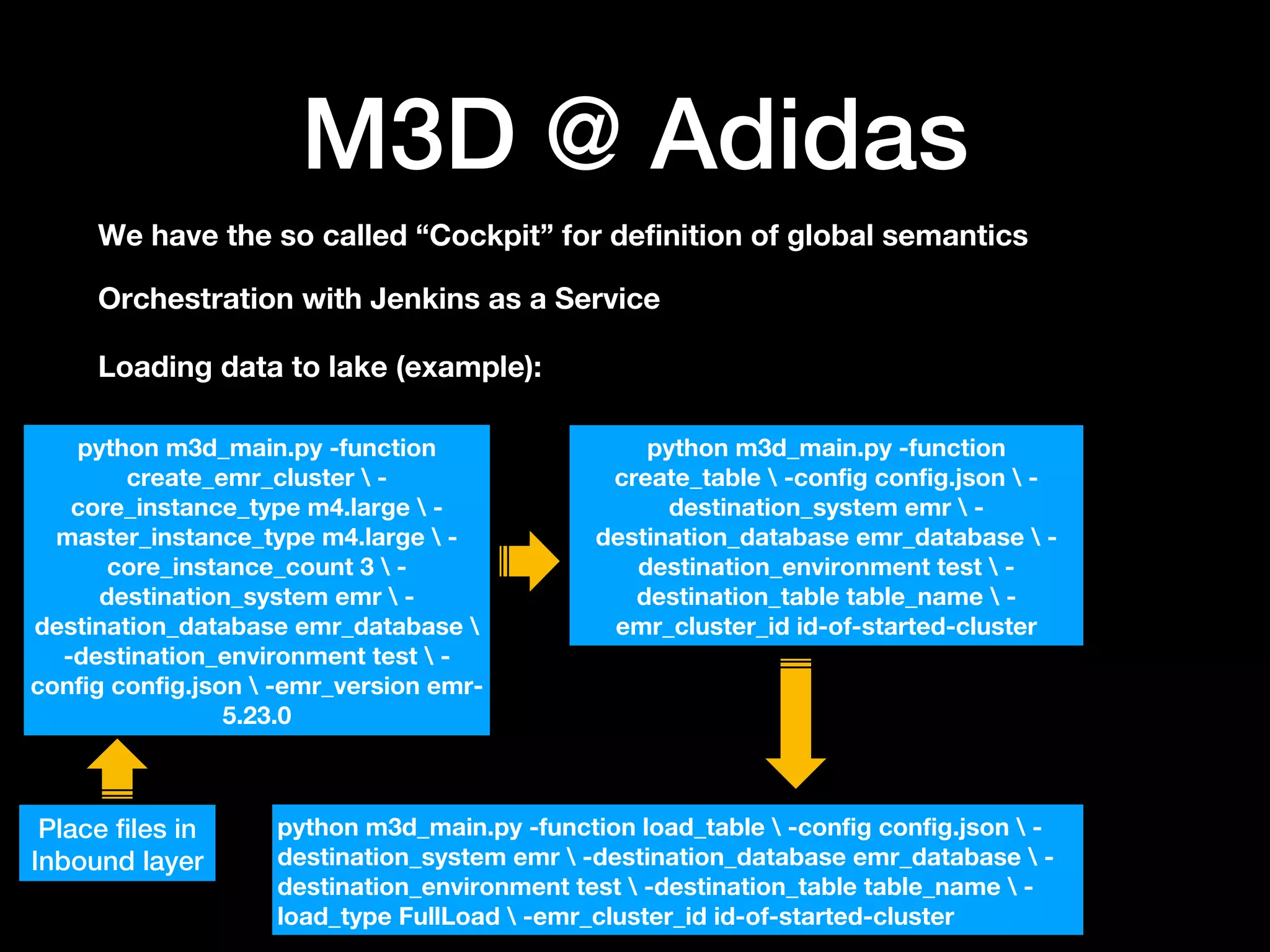 M3D @ Adidas

We have the so called “Cockpit” for definition of global semantics

Orchestration with Jenkins as a Service

Loading data to lake (example):

python m3d_main.py -function create_emr_cluster \ -core_instance_type m4.large \ -master_instance_type m4.large \ -core_instance_count 3 \ -destination_system emr \ -destination_database emr_database \ -destination_environment test \ -config config.json \ -emr_version emr-5.23.0

python m3d_main.py -function create_table \ -config config.json \ -destination_system emr \ -destination_database emr_database \ -destination_environment test \ -destination_table table_name \ -emr_cluster_id id-of-started-cluster

Place files in Inbound layer

python m3d_main.py -function load_table \ -config config.json \ -destination_system emr \ -destination_database emr_database \ -destination_environment test \ -destination_table table_name \ -load_type FullLoad \ -emr_cluster_id id-of-started-cluster